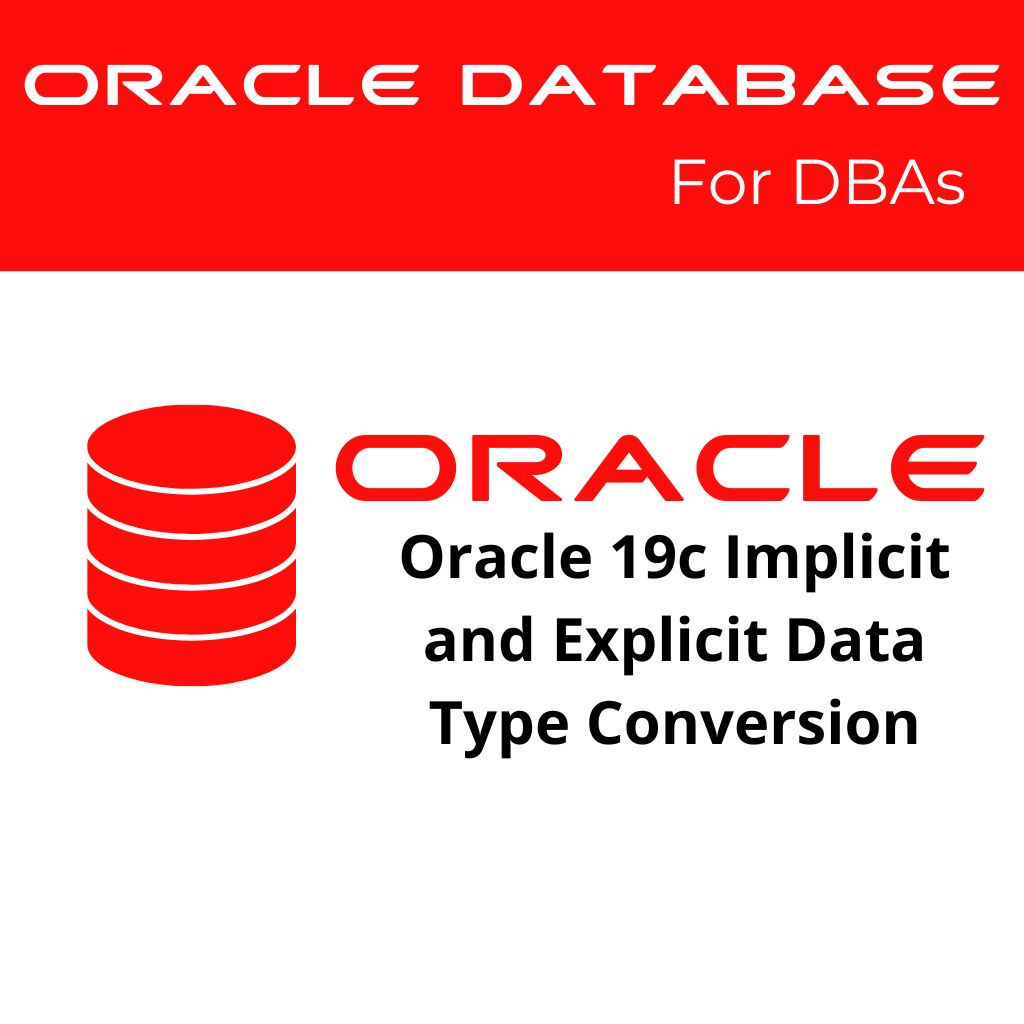 ORACLE DATABASE
For DBAs

ORACLE
Oracle 19c Implicit and Explicit Data Type Conversion